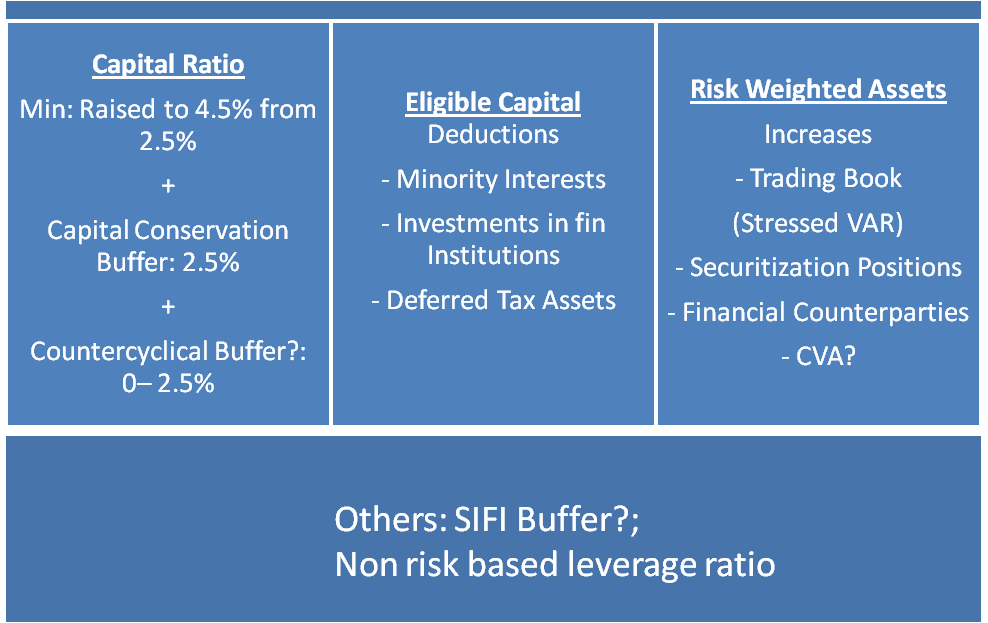 Capital Ratio

Min: Raised to 4.5% from 2.5%

+

Capital Conservation Buffer: 2.5%

+

Countercyclical Buffer?: 0– 2.5%

Eligible Capital

Deductions

- Minority Interests

- Investments in fin Institutions

- Deferred Tax Assets

Risk Weighted Assets

Increases

- Trading Book

(Stressed VAR)

- Securitization Positions

- Financial Counterparties

- CVA?

Others: SIFI Buffer?;
Non risk based leverage ratio